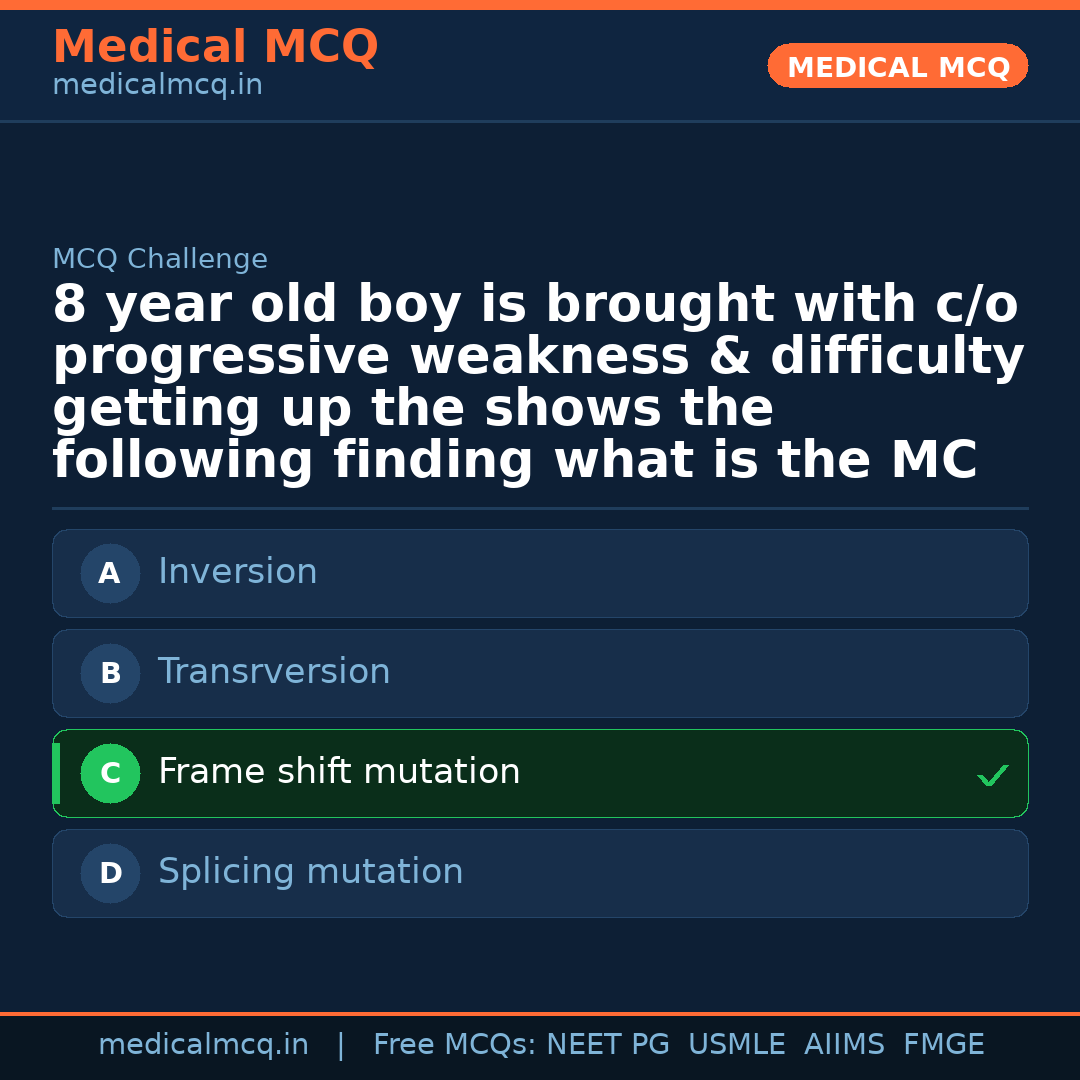 Medical MCQ
medicalmcq.in

MEDICAL MCQ

MCQ Challenge

8 year old boy is brought with c/o progressive weakness & difficulty getting up the shows the following finding what is the MC

A Inversion

B Transrversion

C Frame shift mutation ✓

D Splicing mutation

medicalmcq.in | Free MCQs: NEET PG USMLE AIIMS FMGE